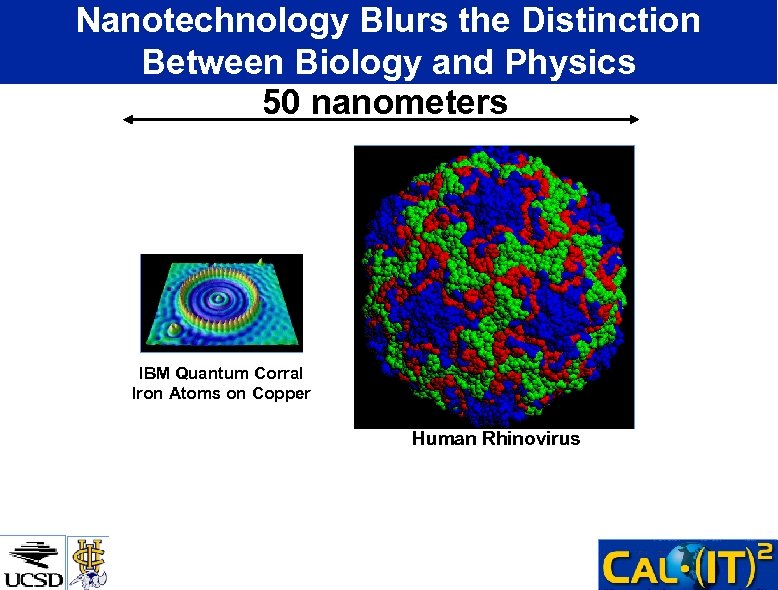 Nanotechnology Blurs the Distinction Between Biology and Physics

50 nanometers

IBM Quantum Corral
Iron Atoms on Copper

Human Rhinovirus

UCSD

UCI

CAL·(IT)$^2$